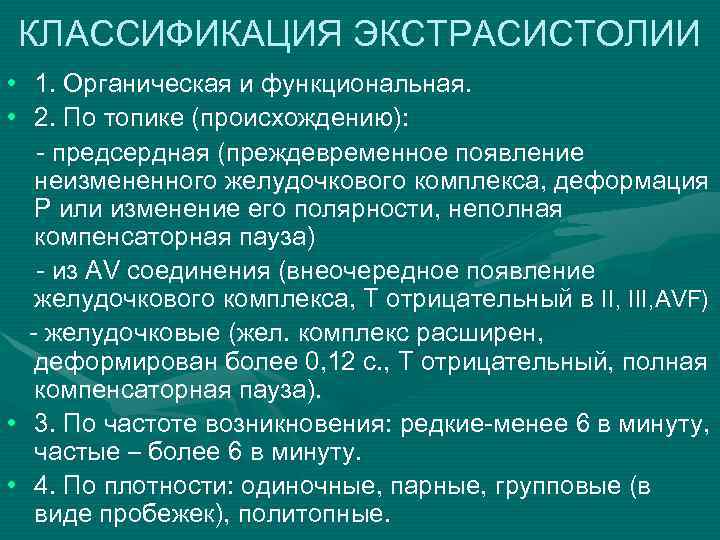 КЛАССИФИКАЦИЯ ЭКСТРАСИСТОЛИИ

• 1. Органическая и функциональная.

• 2. По топике (происхождению):

- предсердная (преждевременное появление неизмененного желудочкового комплекса, деформация Р или изменение его полярности, неполная компенсаторная пауза)

- из AV соединения (внеочередное появление желудочкового комплекса, Т отрицательный в II, III,AVF)

- желудочковые (жел. комплекс расширен, деформирован более 0,12 с., Т отрицательный, полная компенсаторная пауза).

• 3. По частоте возникновения: редкие-менее 6 в минуту, частые – более 6 в минуту.

• 4. По плотности: одиночные, парные, групповые (в виде пробежек), политопные.